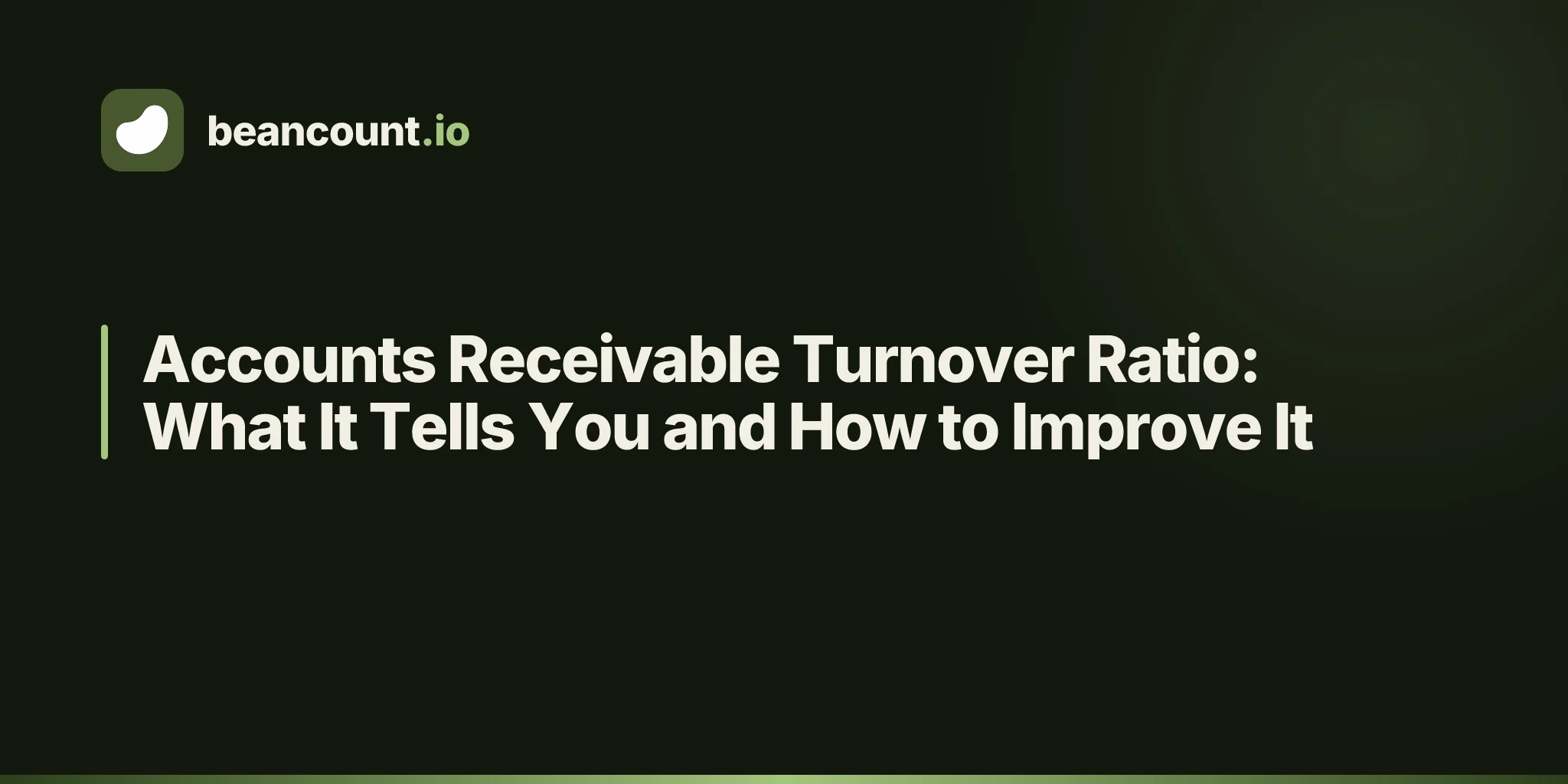 beancount.io

Accounts Receivable Turnover Ratio: What It Tells You and How to Improve It